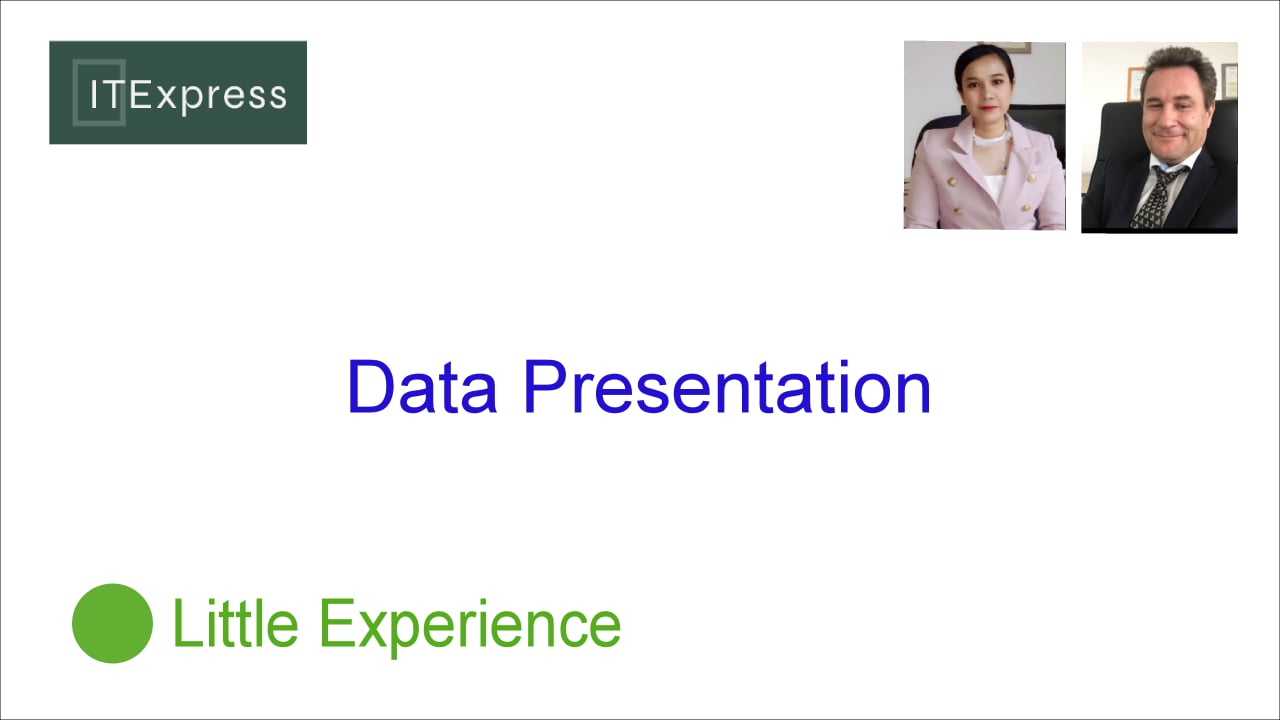 ITExpress

Data Presentation

Little Experience